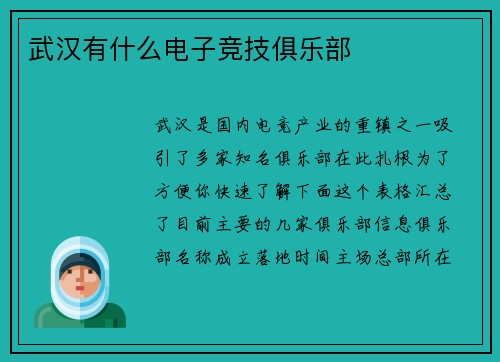 武汉有什么电子竞技俱乐部

武汉是国内电竞产业的重镇之一吸引了多家知名俱乐部在此扎根为了方便你快速了解下面这个表格汇总了目前主要的几家俱乐部信息俱乐部名称成立落地时间主场总部所在